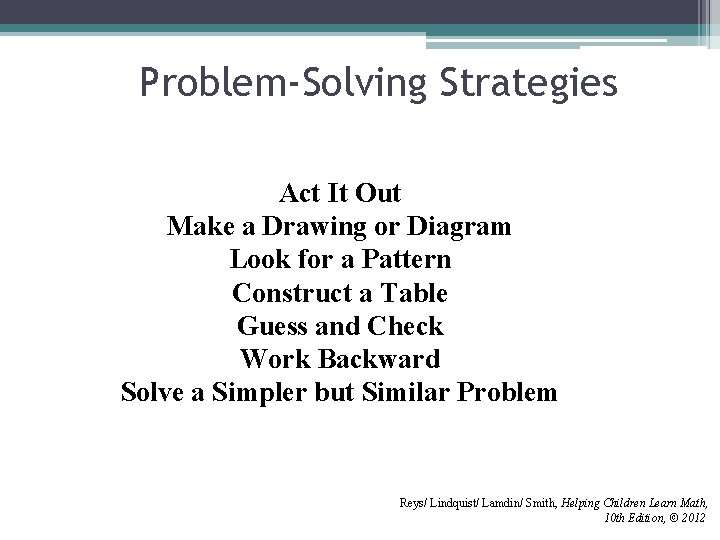 Problem-Solving Strategies

Act It Out
Make a Drawing or Diagram
Look for a Pattern
Construct a Table
Guess and Check
Work Backward
Solve a Simpler but Similar Problem

Reys/ Lindquist/ Lamdin/ Smith, Helping Children Learn Math, 10th Edition, © 2012